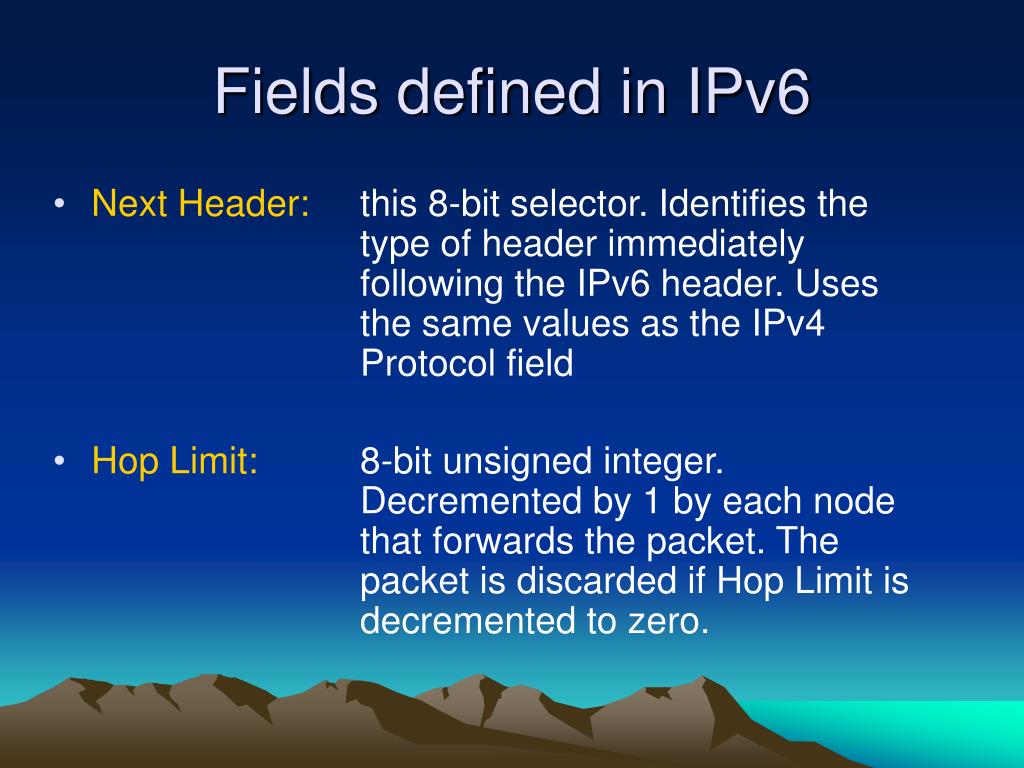 Fields defined in IPv6

• Next Header: this 8-bit selector. Identifies the type of header immediately following the IPv6 header. Uses the same values as the IPv4 Protocol field

• Hop Limit: 8-bit unsigned integer. Decremented by 1 by each node that forwards the packet. The packet is discarded if Hop Limit is decremented to zero.